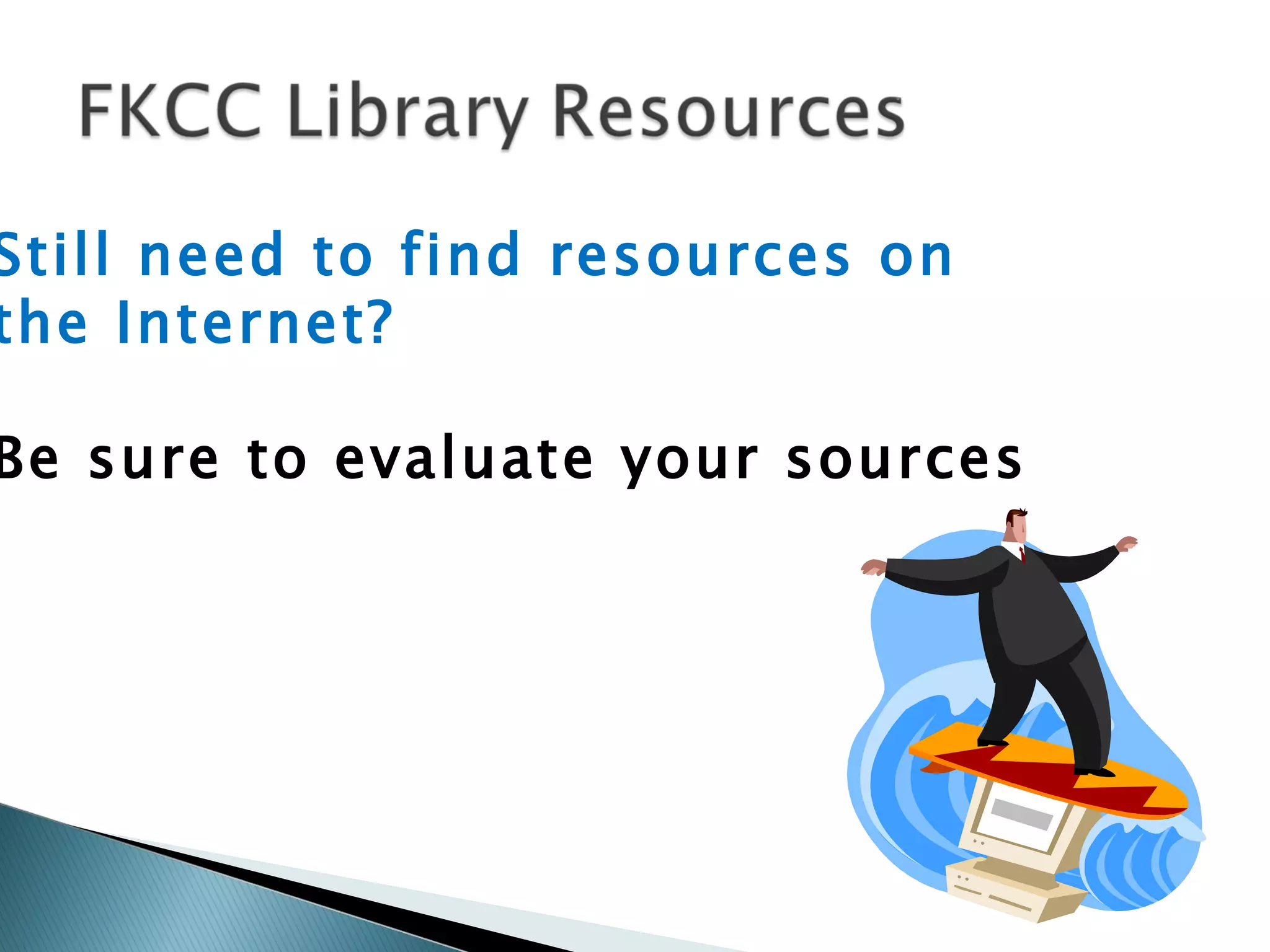 FKCC Library Resources

Still need to find resources on the Internet?

Be sure to evaluate your sources